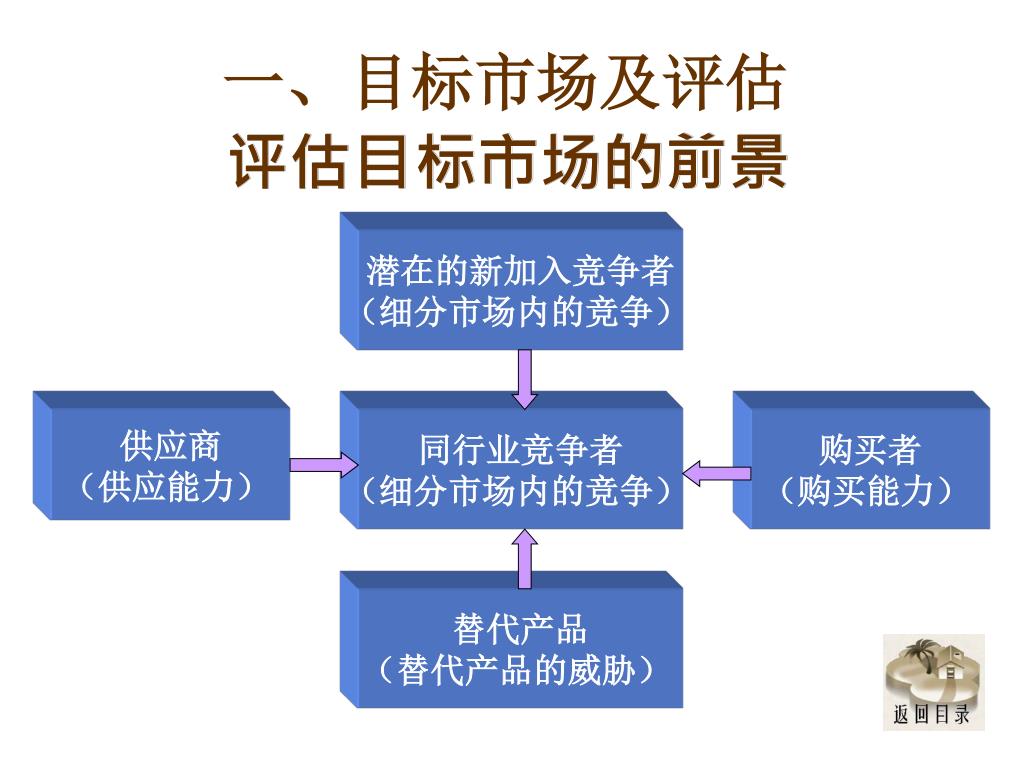 一、目标市场及评估
评估目标市场的前景

潜在的新加入竞争者
（细分市场内的竞争）

供应商
（供应能力）

同行业竞争者
（细分市场内的竞争）

购买者
（购买能力）

替代产品
（替代产品的威胁）

返回目录